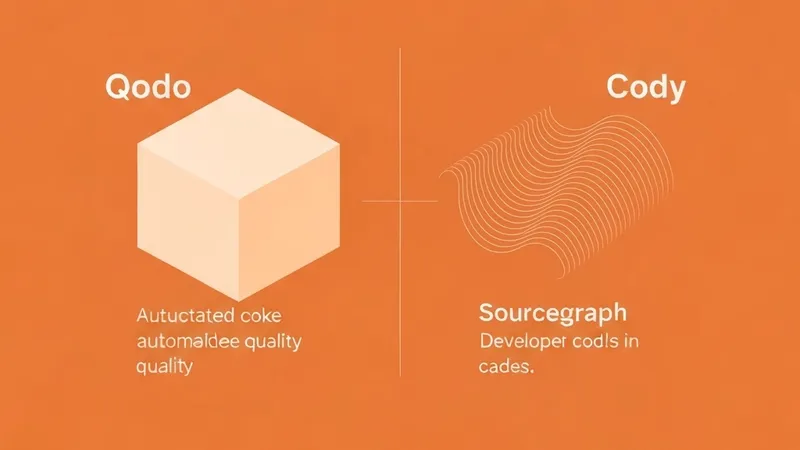 Qodo

Autuctated coke automaldee quality quality

Cody

Sourcegraph

Developer codls in cades.